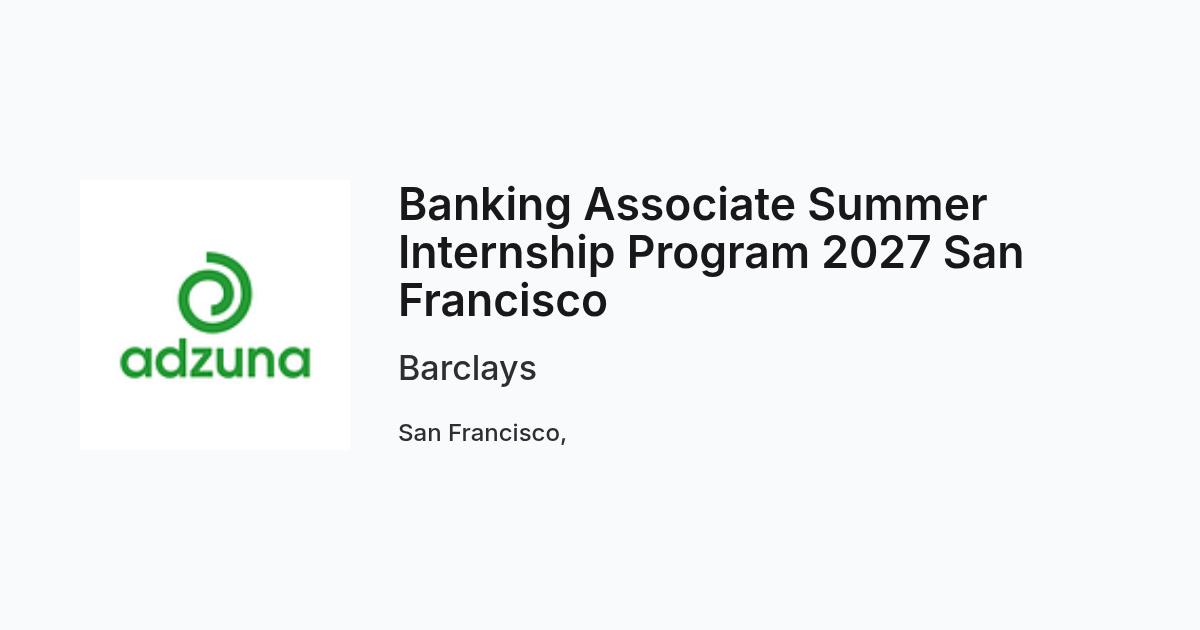 adzuna

Banking Associate Summer Internship Program 2027 San Francisco

Barclays

San Francisco,